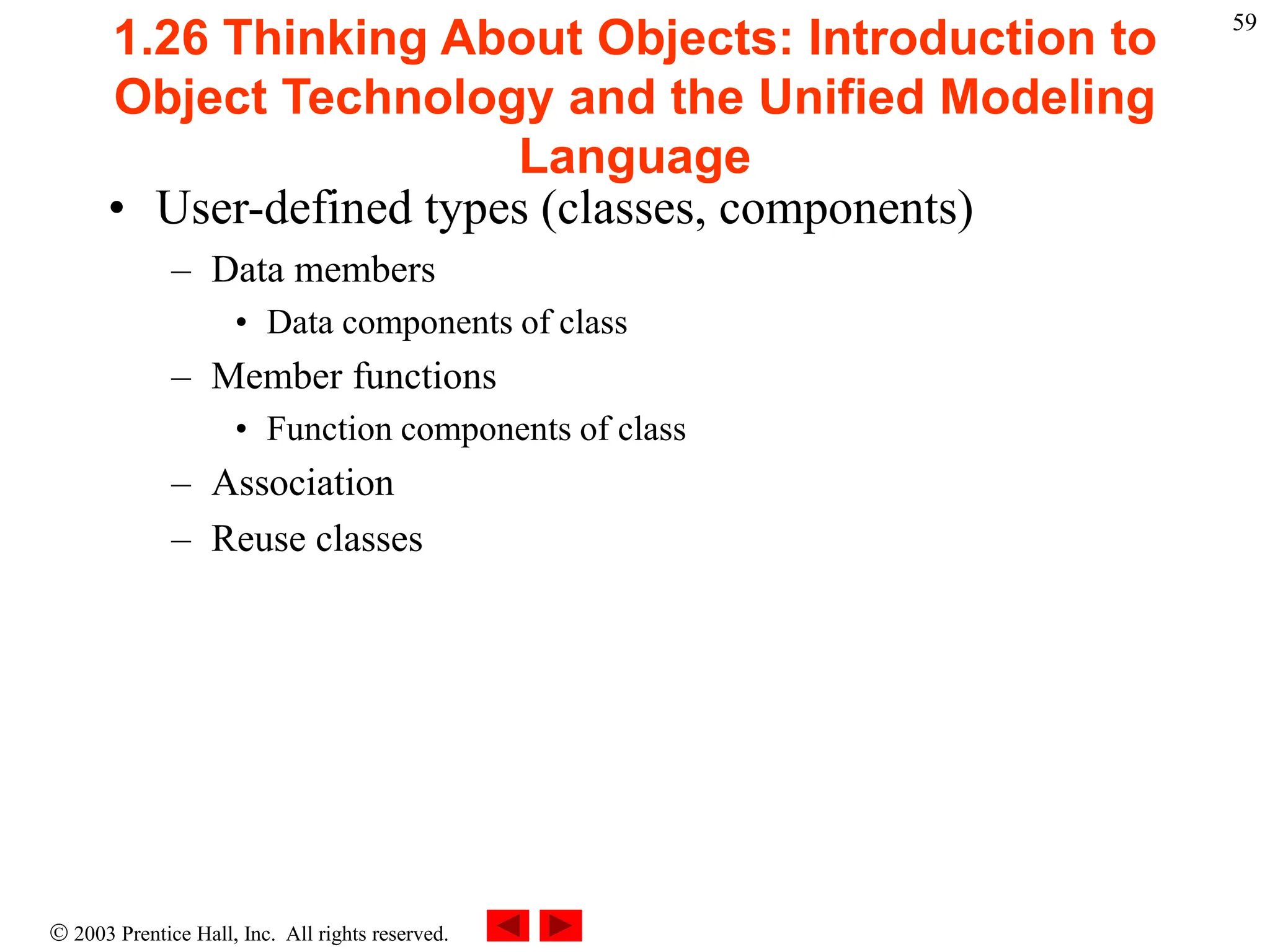 59

1.26 Thinking About Objects: Introduction to Object Technology and the Unified Modeling Language

• User-defined types (classes, components)
  – Data members
    • Data components of class
  – Member functions
    • Function components of class
  – Association
  – Reuse classes

© 2003 Prentice Hall, Inc. All rights reserved.